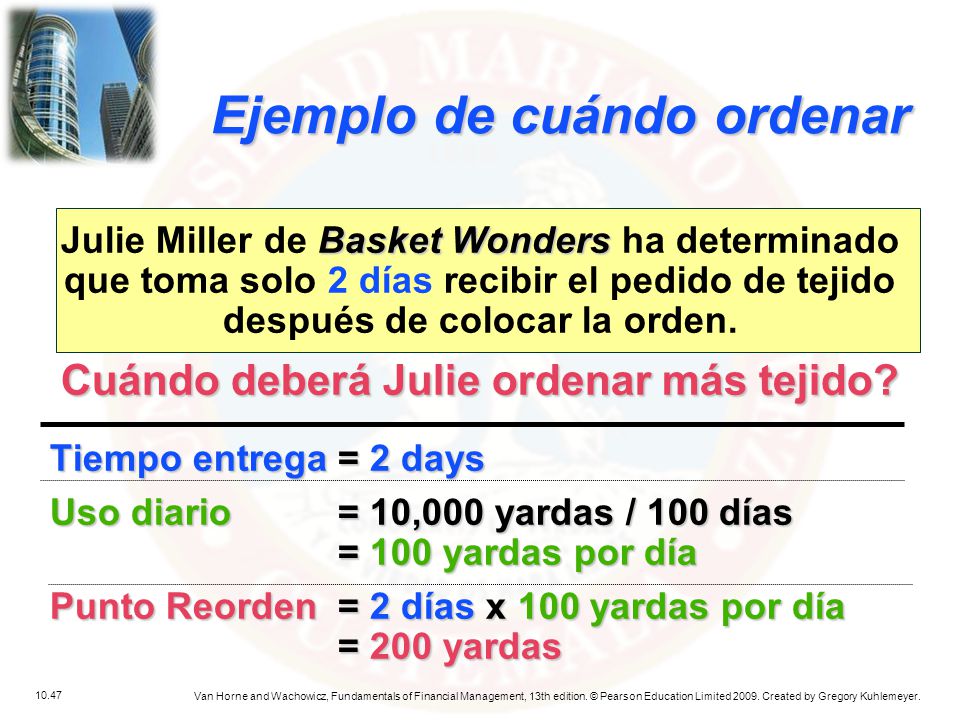 Ejemplo de cuándo ordenar

Julie Miller de Basket Wonders ha determinado que toma solo 2 días recibir el pedido de tejido después de colocar la orden.

Cuándo deberá Julie ordenar más tejido?

Tiempo entrega = 2 days

Uso diario = 10,000 yardas / 100 días
= 100 yardas por día

Punto Reorden = 2 días x 100 yardas por día
= 200 yardas

10.47

Van Horne and Wachowicz, Fundamentals of Financial Management, 13th edition. © Pearson Education Limited 2009. Created by Gregory Kuhlemeyer.